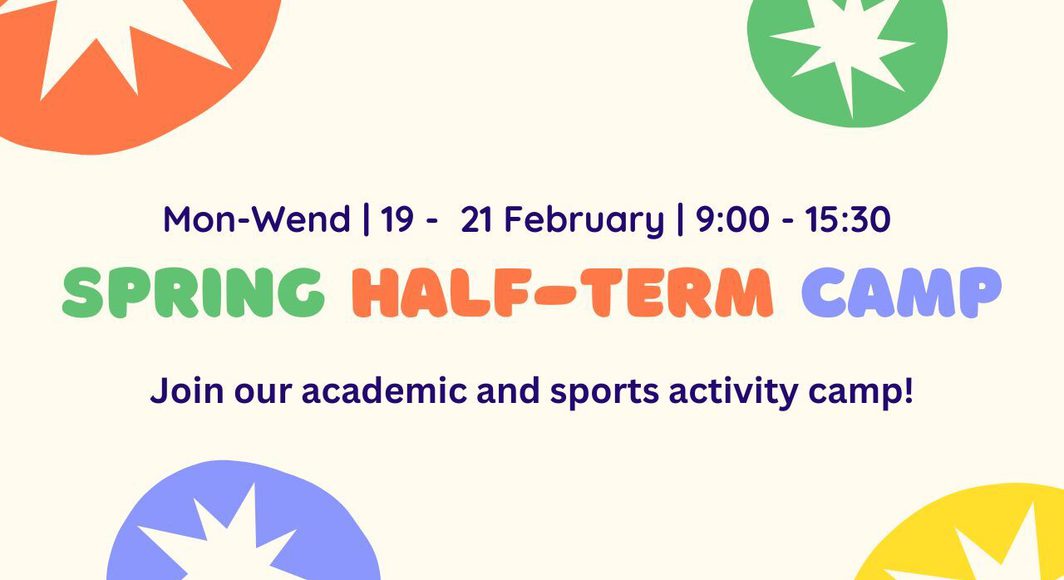 Mon-Wend | 19 - 21 February | 9:00 - 15:30

SPRING HALF-TERM CAMP

Join our academic and sports activity camp!